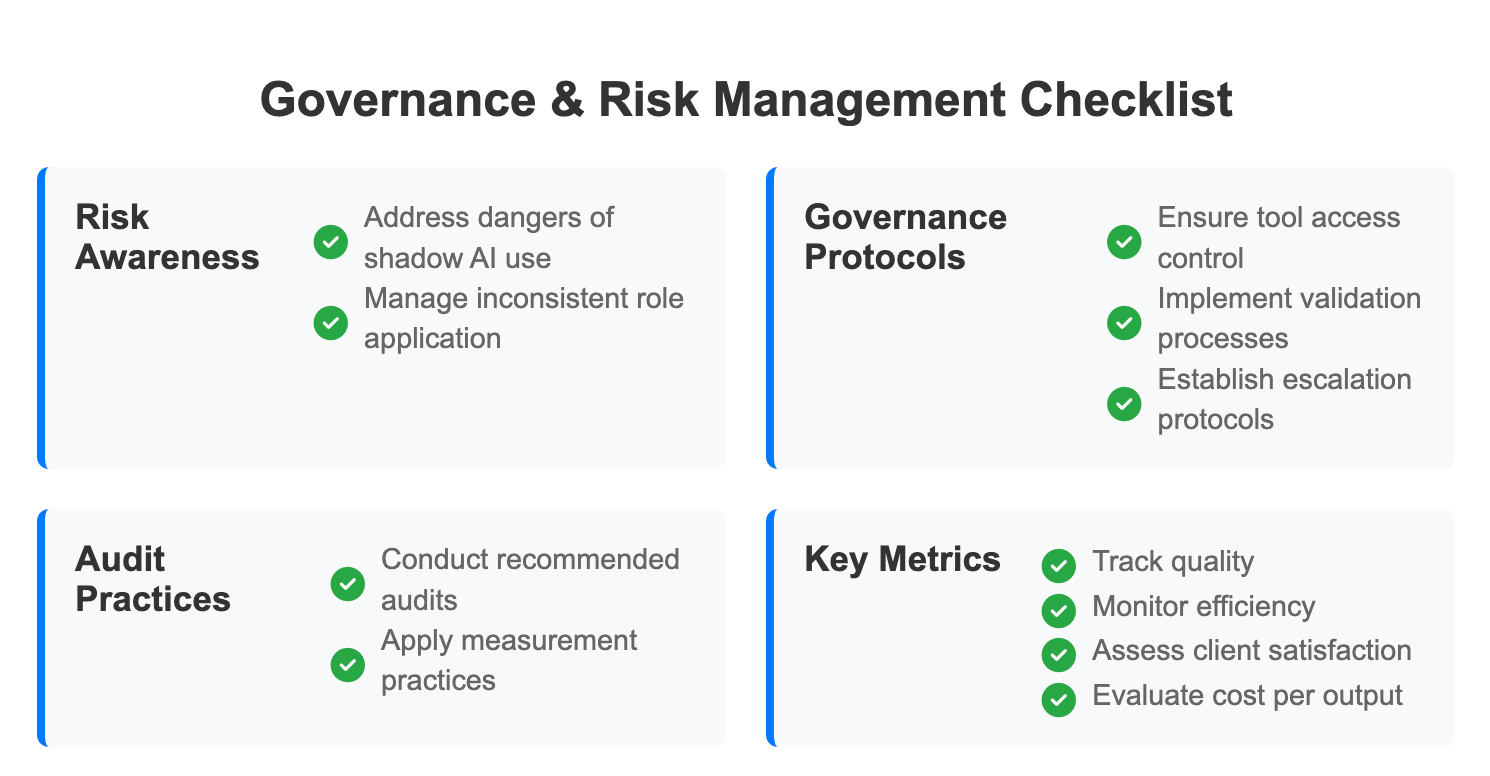 Governance & Risk Management Checklist

Risk Awareness

Address dangers of shadow AI use

Manage inconsistent role application

Governance Protocols

Ensure tool access control

Implement validation processes

Establish escalation protocols

Audit Practices

Conduct recommended audits

Apply measurement practices

Key Metrics

Track quality

Monitor efficiency

Assess client satisfaction

Evaluate cost per output